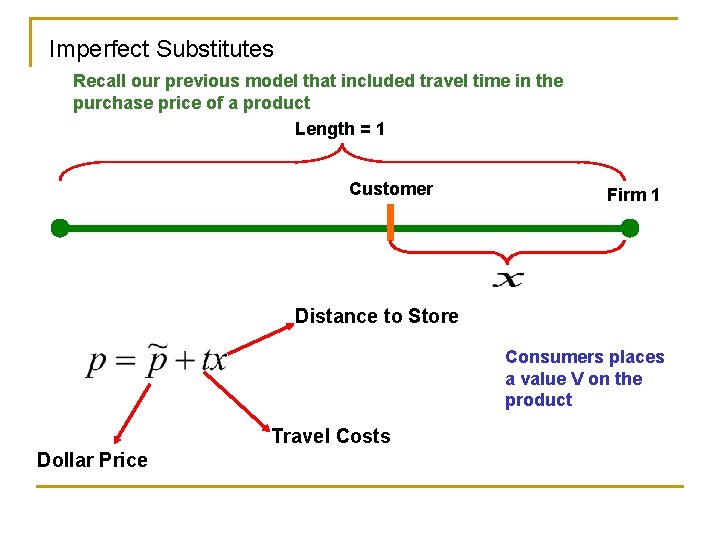 Imperfect Substitutes

Recall our previous model that included travel time in the purchase price of a product

Length = 1

Customer

Firm 1

$x$

Distance to Store

$p = \tilde{p} + tx$

Consumers places a value V on the product

Travel Costs

Dollar Price